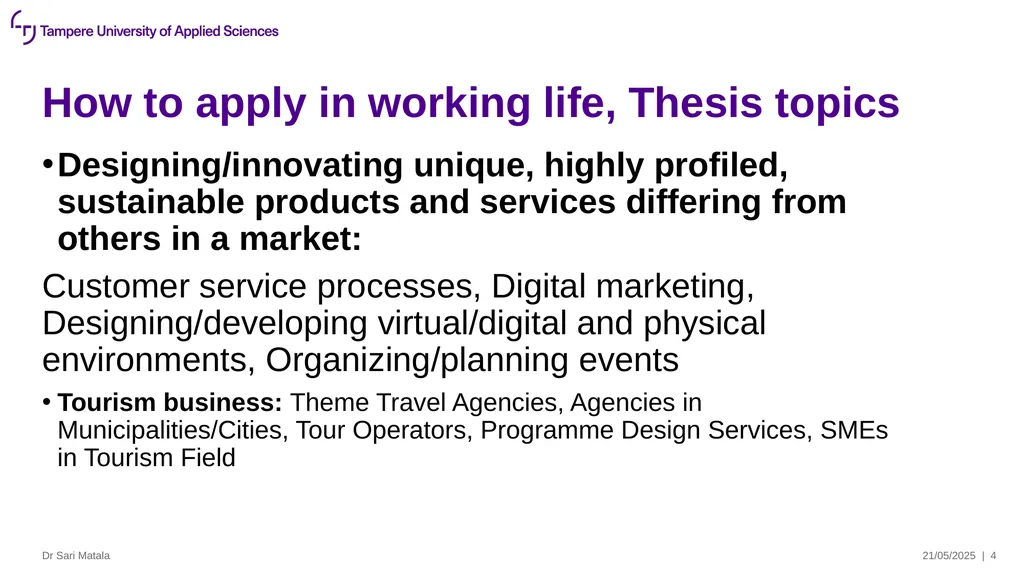 Tampere University of Applied Sciences

How to apply in working life, Thesis topics

• Designing/innovating unique, highly profiled, sustainable products and services differing from others in a market:

Customer service processes, Digital marketing, Designing/developing virtual/digital and physical environments, Organizing/planning events

• Tourism business: Theme Travel Agencies, Agencies in Municipalities/Cities, Tour Operators, Programme Design Services, SMEs in Tourism Field

Dr Sari Matala

21/05/2025 | 4